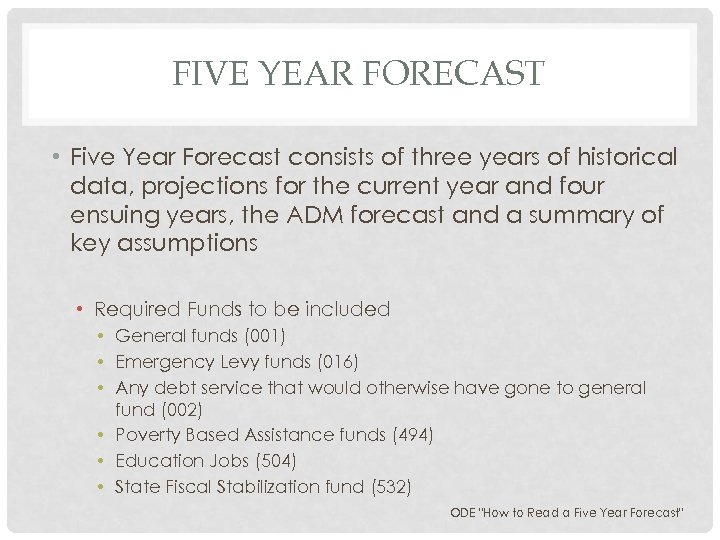 FIVE YEAR FORECAST

• Five Year Forecast consists of three years of historical data, projections for the current year and four ensuing years, the ADM forecast and a summary of key assumptions

• Required Funds to be included
  • General funds (001)
  • Emergency Levy funds (016)
  • Any debt service that would otherwise have gone to general fund (002)
  • Poverty Based Assistance funds (494)
  • Education Jobs (504)
  • State Fiscal Stabilization fund (532)

ODE "How to Read a Five Year Forecast"